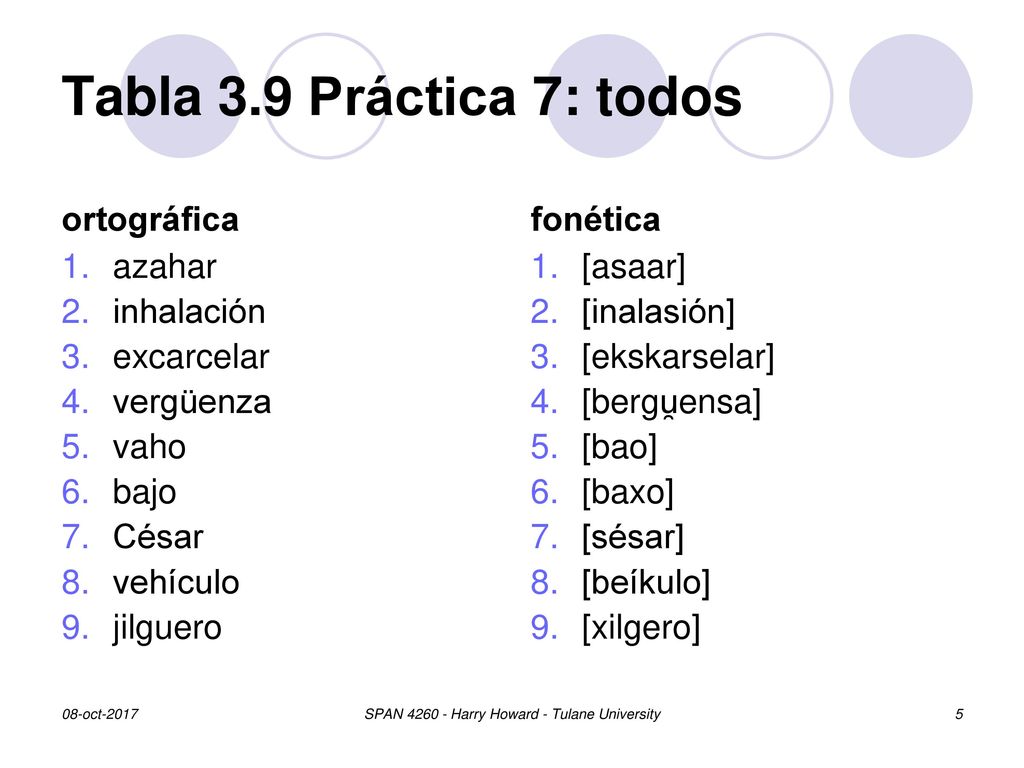 Tabla 3.9 Práctica 7: todos

ortográfica
1. azahar
2. inhalación
3. excarcelar
4. vergüenza
5. vaho
6. bajo
7. César
8. vehículo
9. jilguero

fonética
1. [asaar]
2. [inalasión]
3. [ekskarselar]
4. [bergu̯ensa]
5. [bao]
6. [baxo]
7. [sésar]
8. [beíkulo]
9. [xilgero]

08-oct-2017
SPAN 4260 - Harry Howard - Tulane University
5